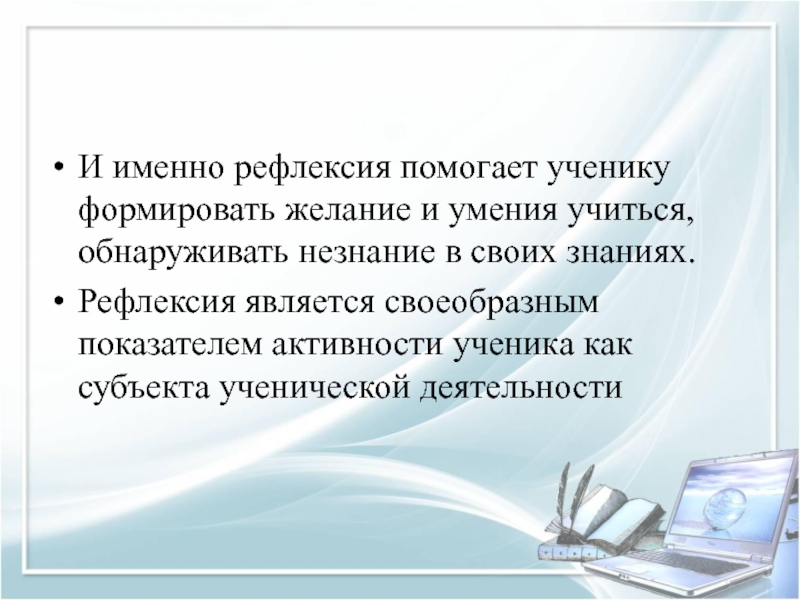 • И именно рефлексия помогает ученику формировать желание и умения учиться, обнаруживать незнание в своих знаниях.

• Рефлексия является своеобразным показателем активности ученика как субъекта ученической деятельности